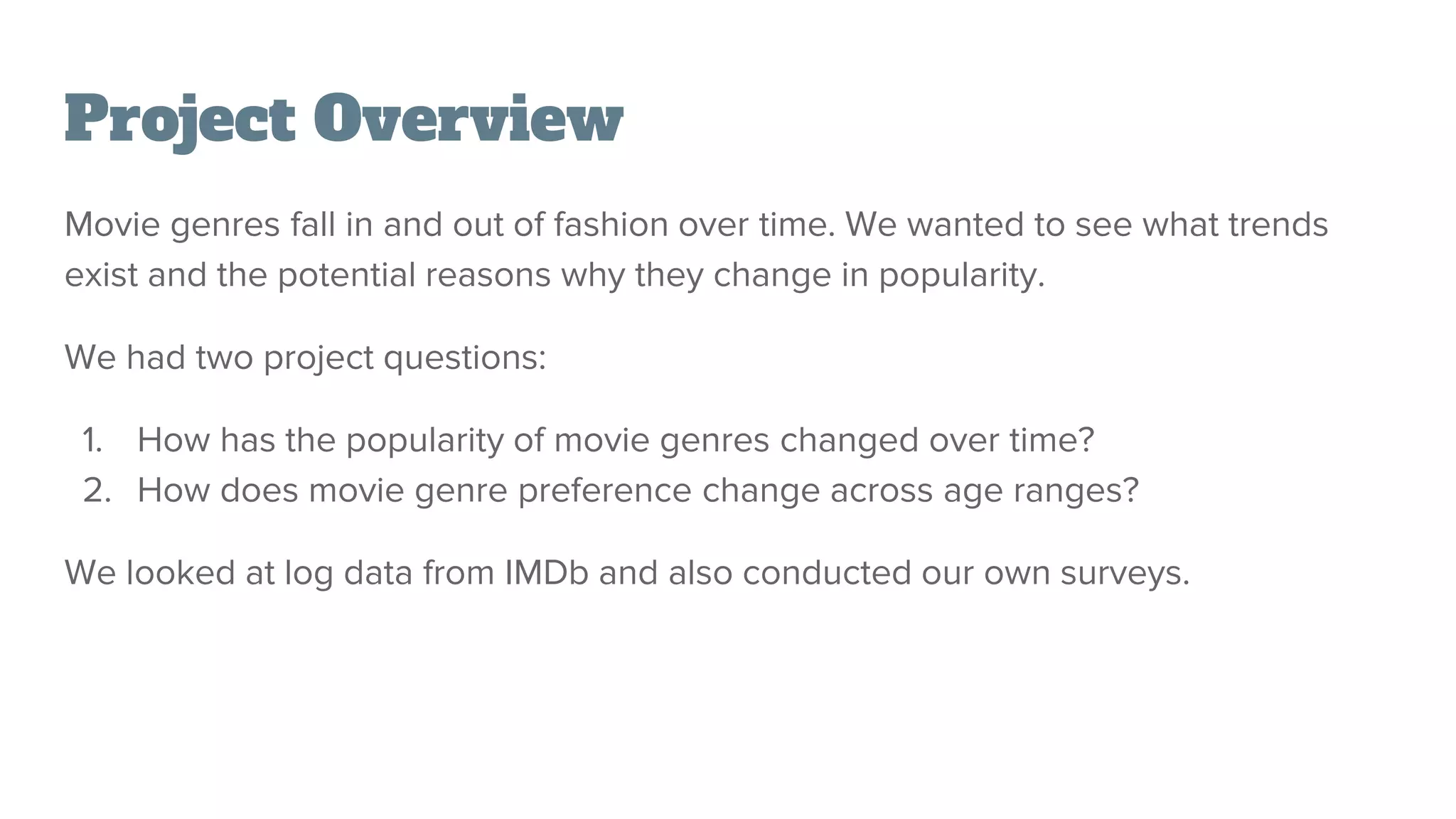 Project Overview

Movie genres fall in and out of fashion over time. We wanted to see what trends exist and the potential reasons why they change in popularity.

We had two project questions:

1. How has the popularity of movie genres changed over time?
2. How does movie genre preference change across age ranges?

We looked at log data from IMDb and also conducted our own surveys.